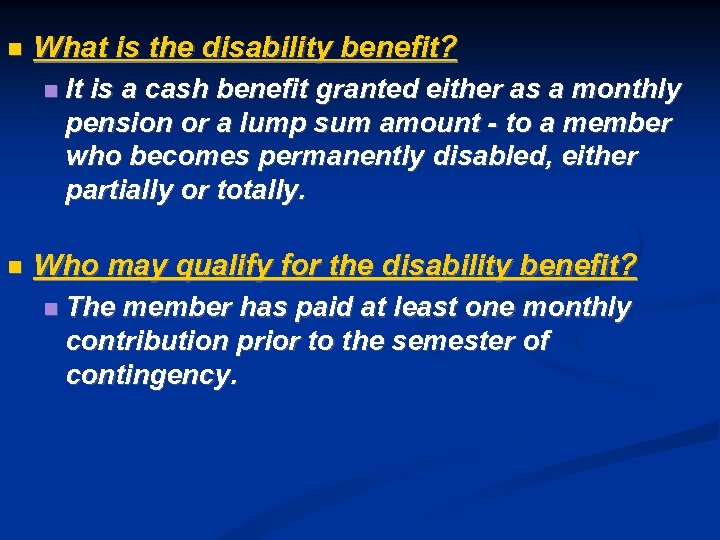 What is the disability benefit?

It is a cash benefit granted either as a monthly pension or a lump sum amount - to a member who becomes permanently disabled, either partially or totally.

Who may qualify for the disability benefit?

The member has paid at least one monthly contribution prior to the semester of contingency.